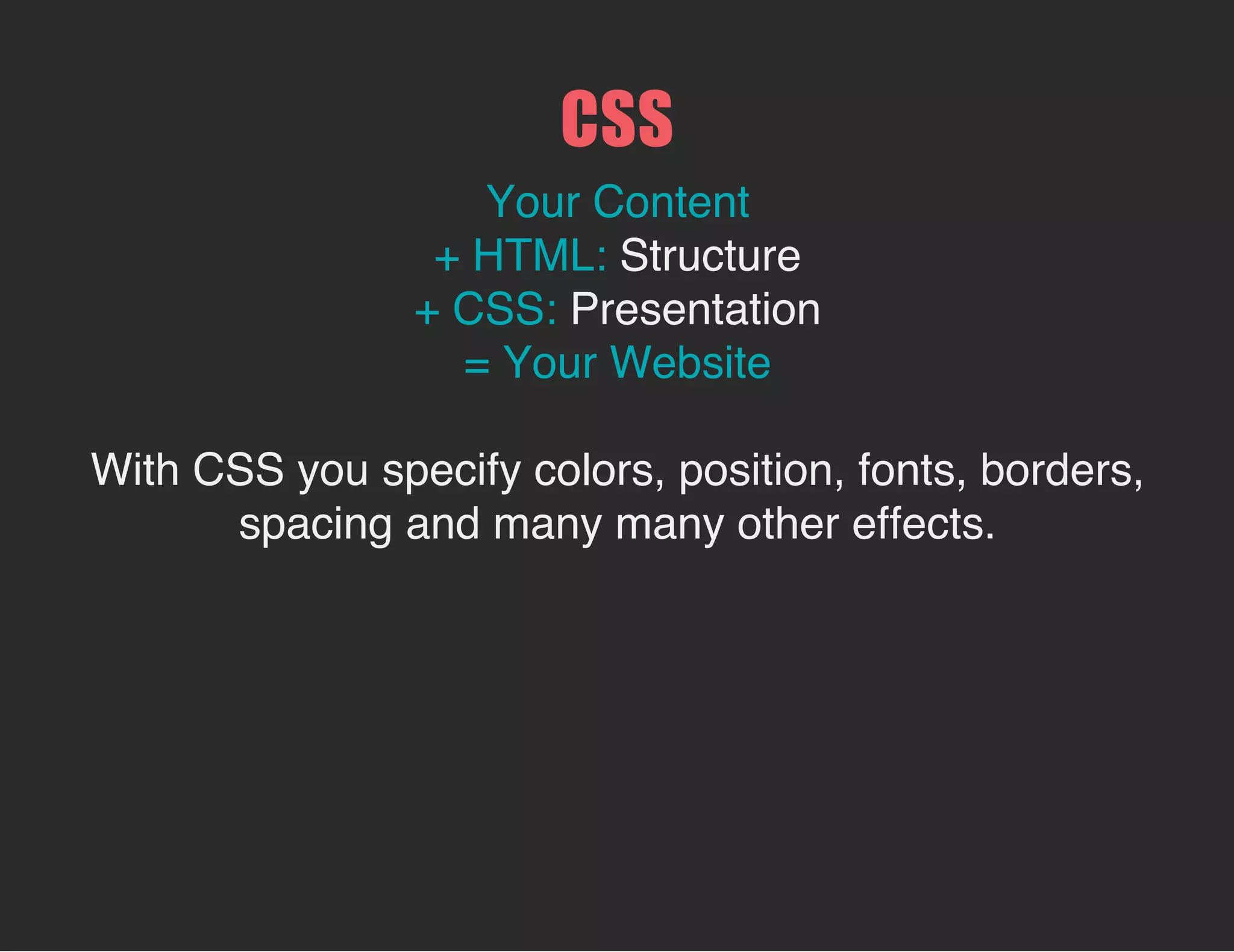 CSS

Your Content
+ HTML: Structure
+ CSS: Presentation
= Your Website

With CSS you specify colors, position, fonts, borders, spacing and many many other effects.